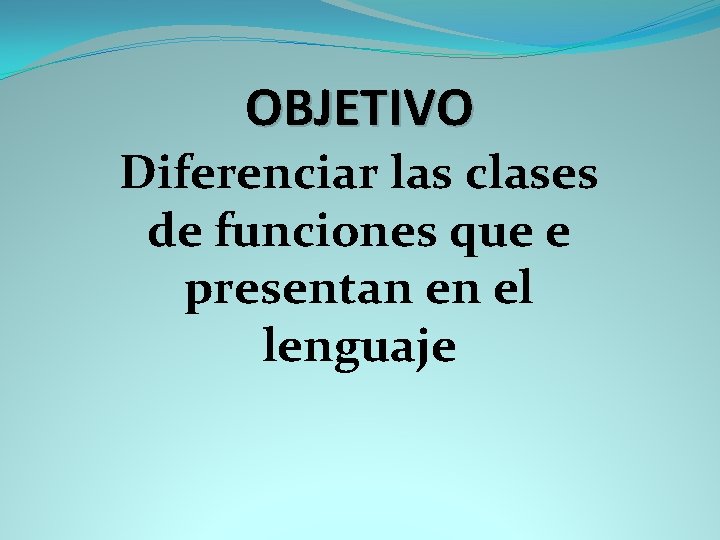 OBJETIVO

Diferenciar las clases de funciones que e presentan en el lenguaje